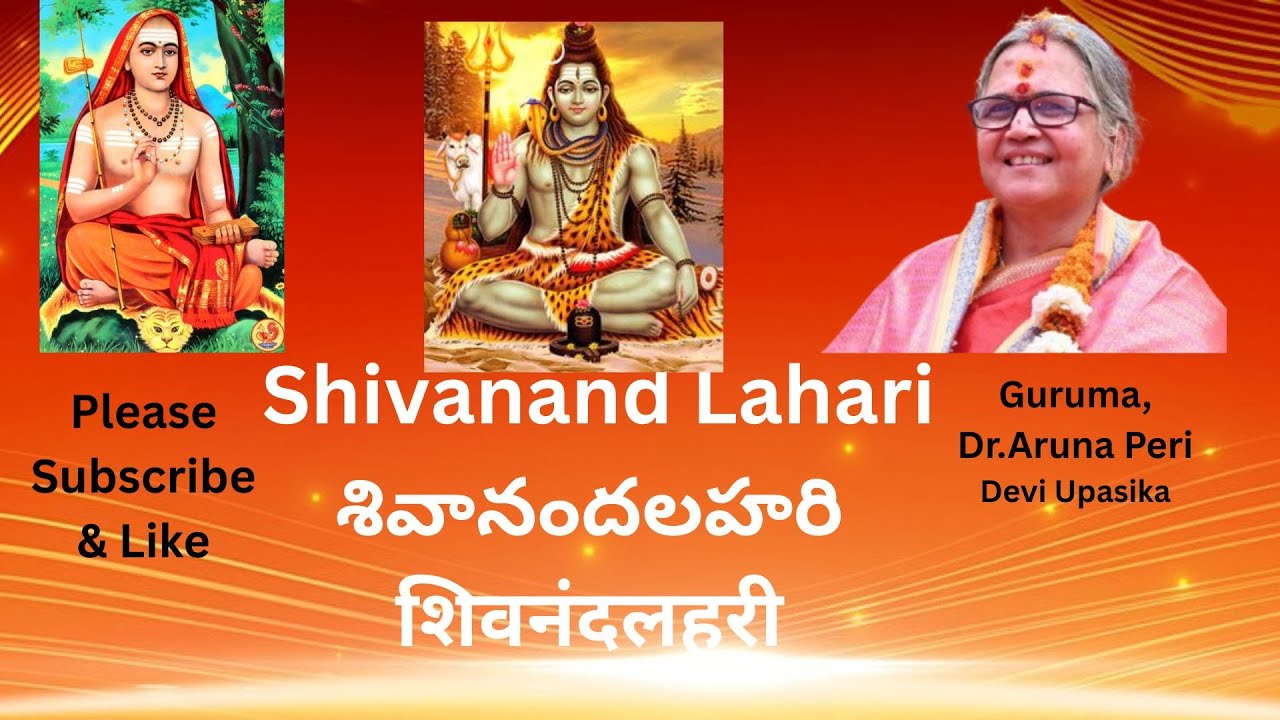 Please Subscribe & Like

Shivanand Lahari
శివానందలహరి
शिवनंदलहरी

Guruma,
Dr.Aruna Peri
Devi Upasika